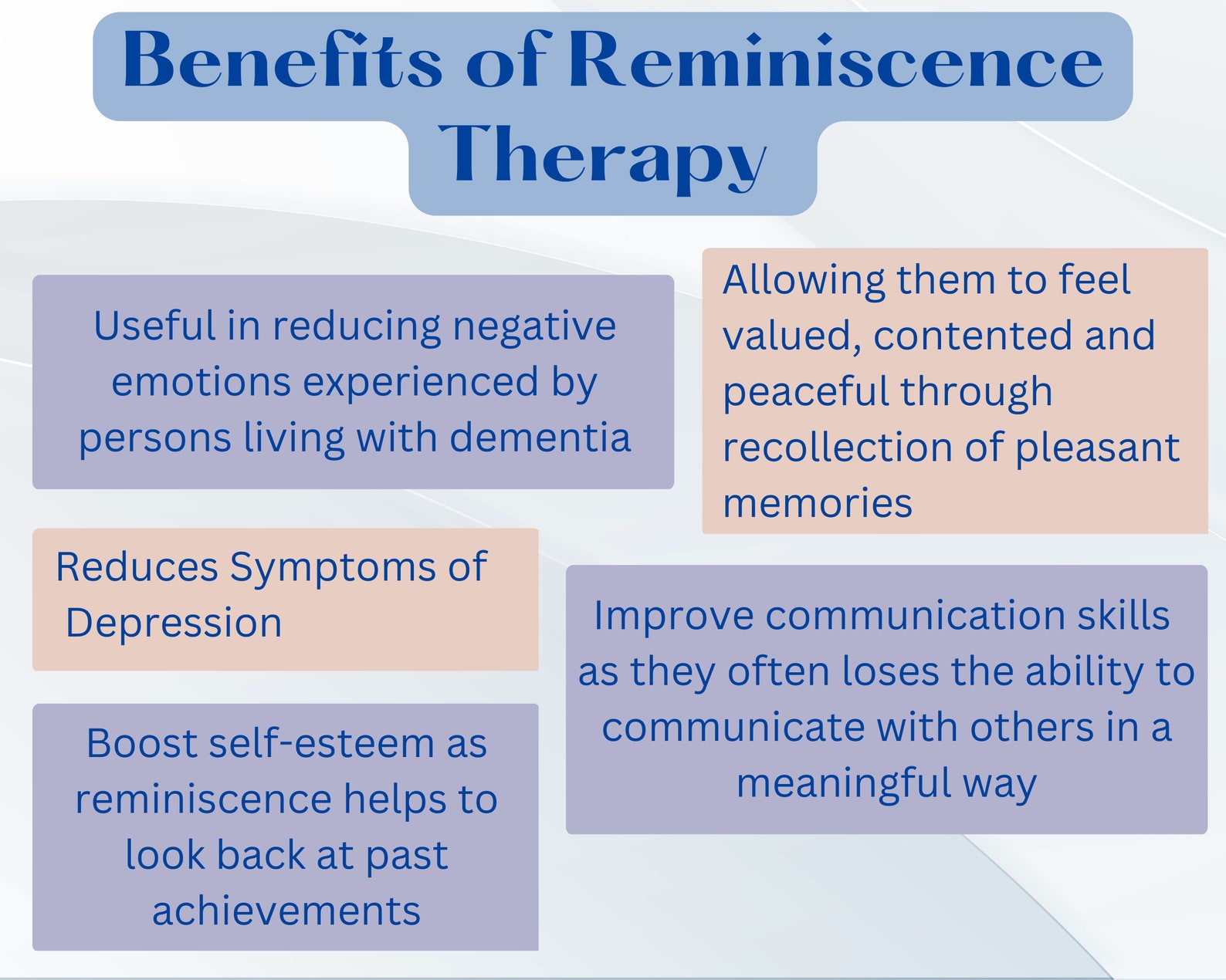 Benefits of Reminiscence Therapy

Useful in reducing negative emotions experienced by persons living with dementia

Allowing them to feel valued, contented and peaceful through recollection of pleasant memories

Reduces Symptoms of Depression

Improve communication skills as they often loses the ability to communicate with others in a meaningful way

Boost self-esteem as reminiscence helps to look back at past achievements